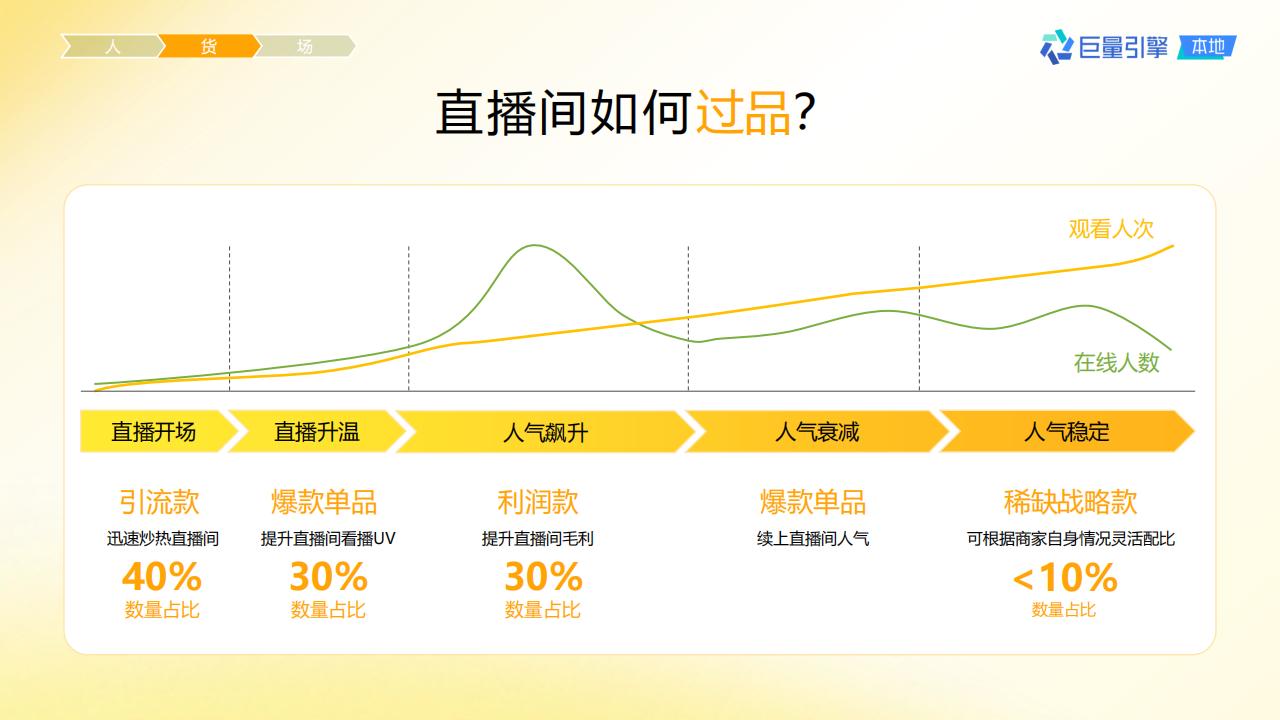 人 货 场

巨量引擎 本地

直播间如何过品?

观看人次

在线人数

直播开场 直播升温 人气飙升 人气衰减 人气稳定

引流款
迅速炒热直播间
40%
数量占比

爆款单品
提升直播间看播UV
30%
数量占比

利润款
提升直播间毛利
30%
数量占比

爆款单品
续上直播间人气

稀缺战略款
可根据商家自身情况灵活配比
<10%
数量占比